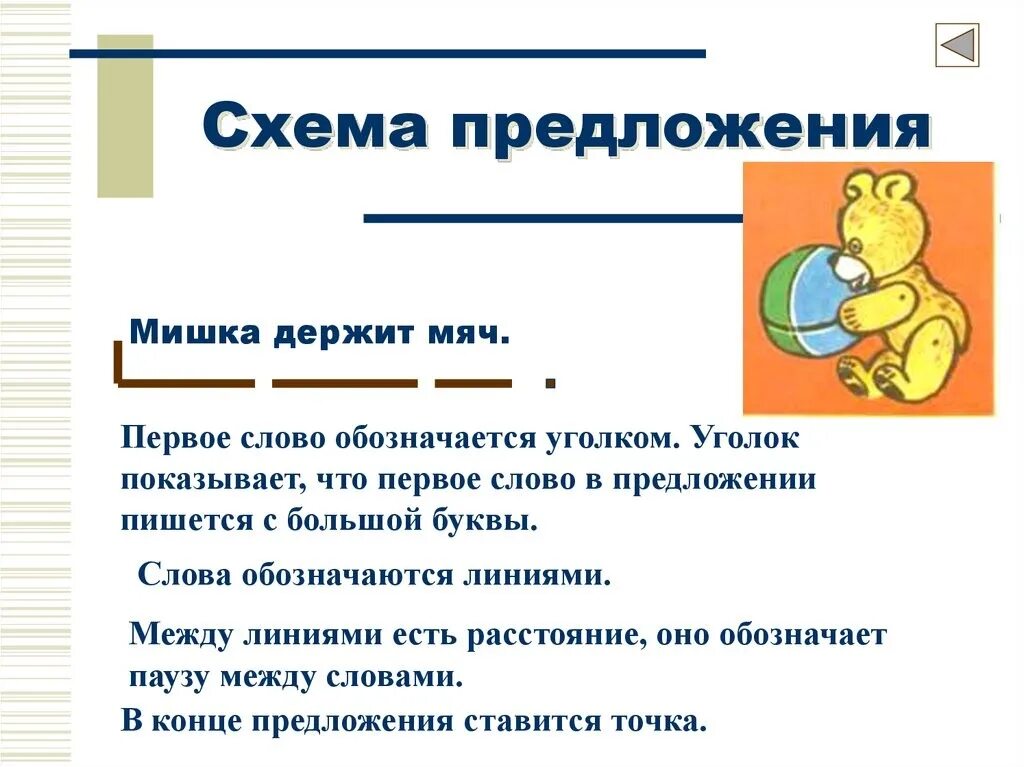 Схема предложения

Мишка держит мяч.

Первое слово обозначается уголком. Уголок показывает, что первое слово в предложении пишется с большой буквы.

Слова обозначаются линиями.

Между линиями есть расстояние, оно обозначает паузу между словами.

В конце предложения ставится точка.